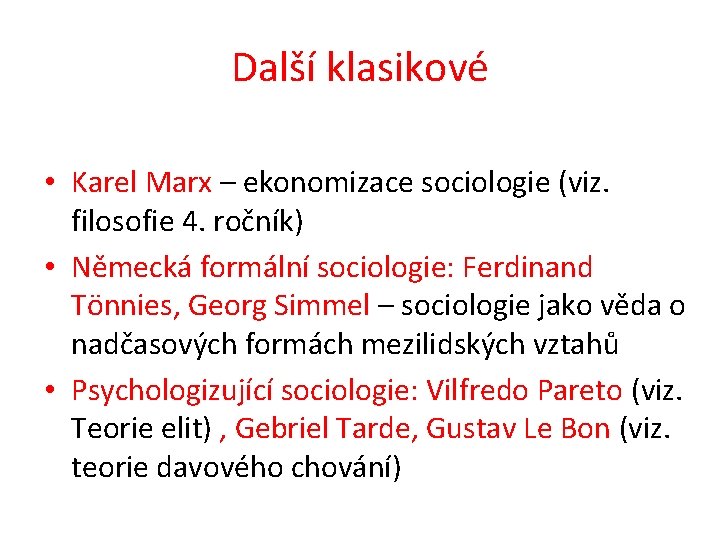 Další klasikové

• Karel Marx – ekonomizace sociologie (viz. filosofie 4. ročník)
• Německá formální sociologie: Ferdinand Tönnies, Georg Simmel – sociologie jako věda o nadčasových formách mezilidských vztahů
• Psychologizující sociologie: Vilfredo Pareto (viz. Teorie elit) , Gebriel Tarde, Gustav Le Bon (viz. teorie davového chování)